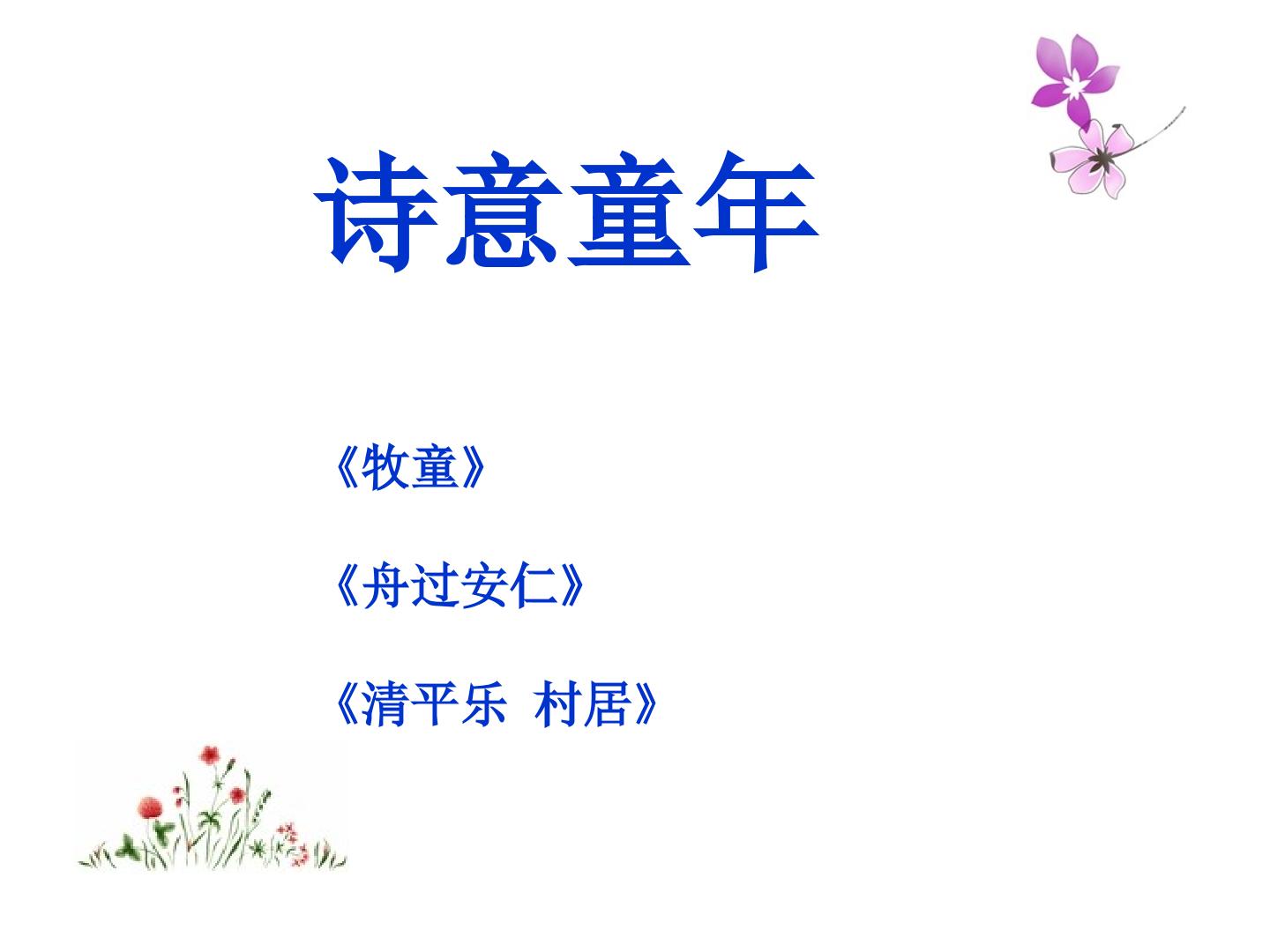 诗意童年

《牧童》

《舟过安仁》

《清平乐 村居》